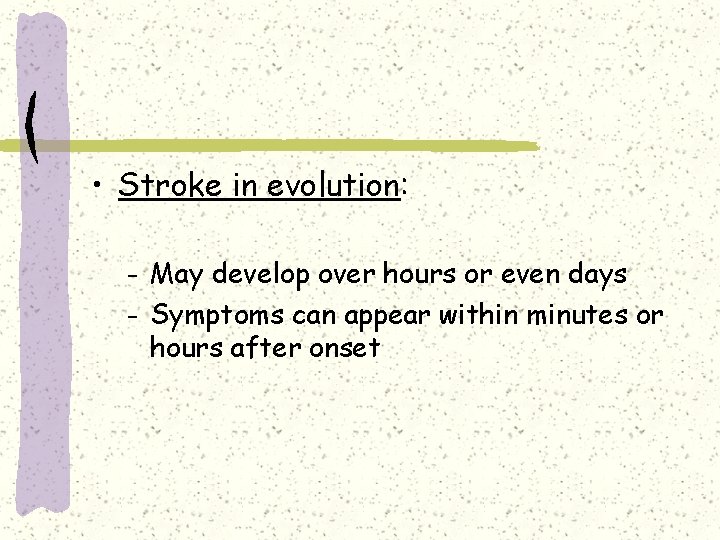 • Stroke in evolution:

– May develop over hours or even days
– Symptoms can appear within minutes or hours after onset